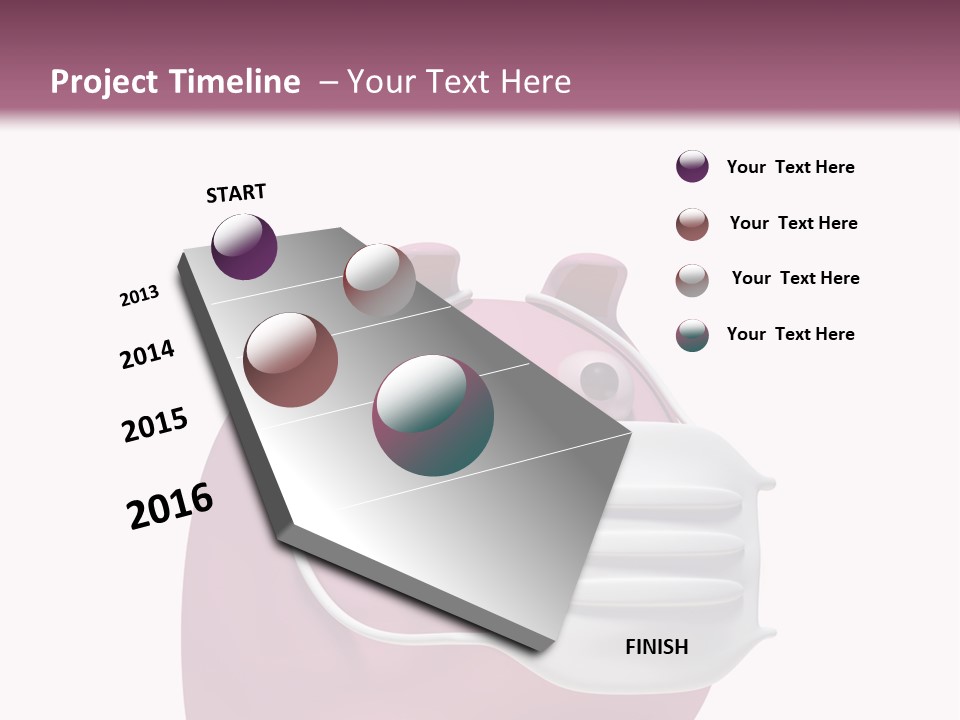 Project Timeline – Your Text Here

START

2013

2014

2015

2016

FINISH

Your Text Here

Your Text Here

Your Text Here

Your Text Here